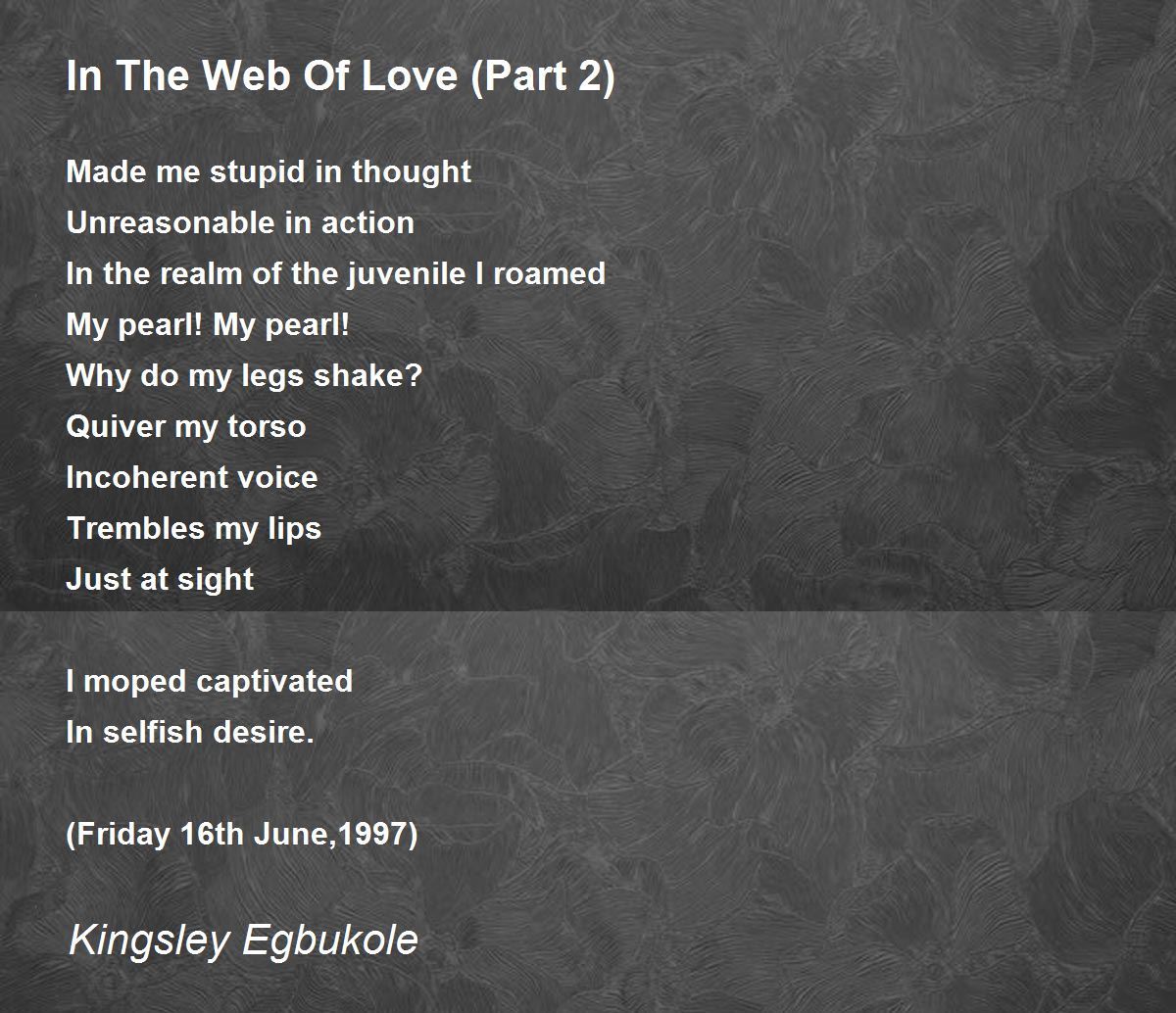 In The Web Of Love (Part 2)

Made me stupid in thought
Unreasonable in action
In the realm of the juvenile I roamed
My pearl! My pearl!
Why do my legs shake?
Quiver my torso
Incoherent voice
Trembles my lips
Just at sight

I moped captivated
In selfish desire.

(Friday 16th June,1997)

Kingsley Egbukole